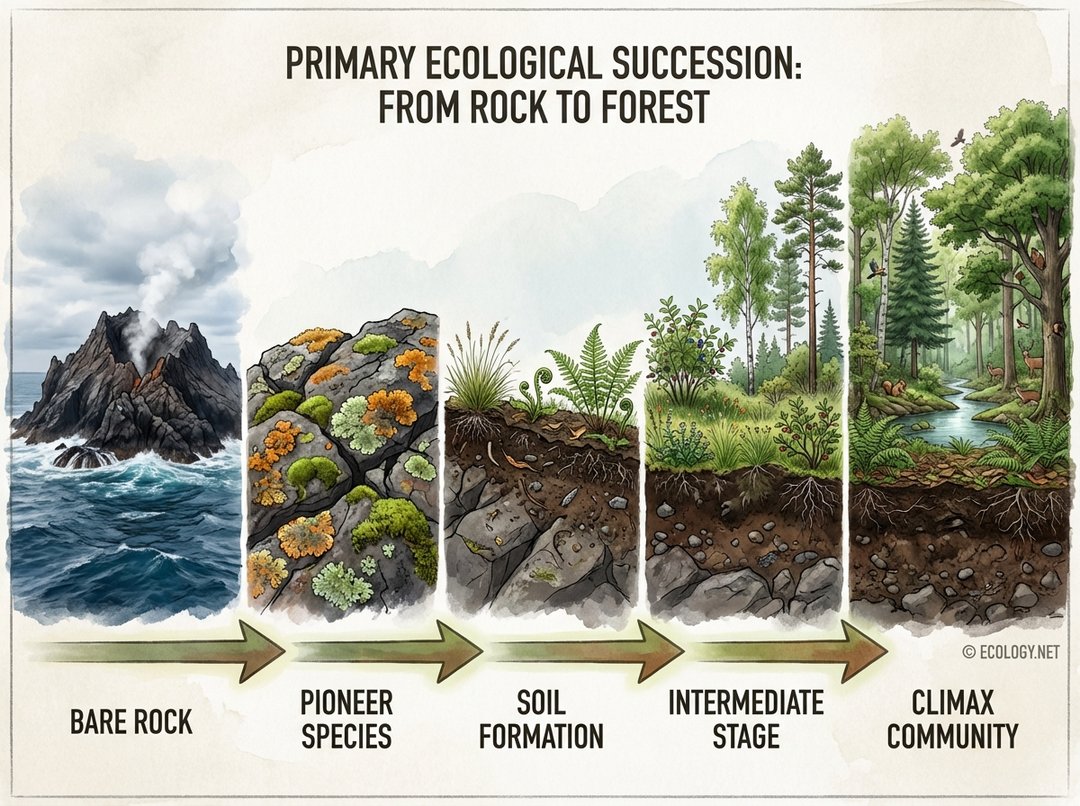 PRIMARY ECOLOGICAL SUCCESSION: FROM ROCK TO FOREST

© ECOLOGY.NET

BARE ROCK

PIONEER SPECIES

SOIL FORMATION

INTERMEDIATE STAGE

CLIMAX COMMUNITY